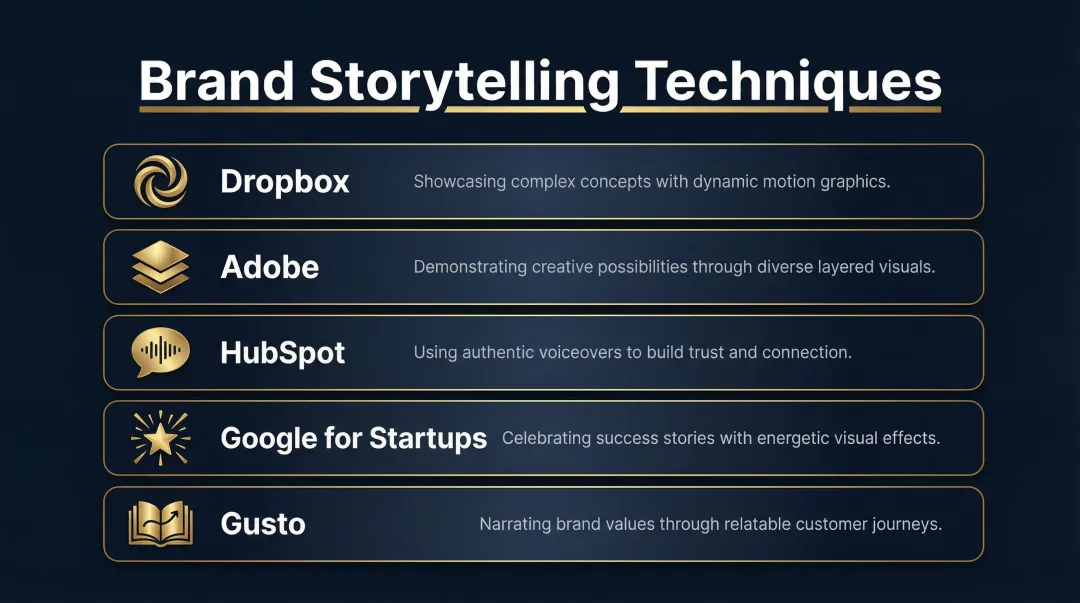 Brand Storytelling Techniques

Dropbox Showcasing complex concepts with dynamic motion graphics.

Adobe Demonstrating creative possibilities through diverse layered visuals.

HubSpot Using authentic voiceovers to build trust and connection.

Google for Startups Celebrating success stories with energetic visual effects.

Gusto Narrating brand values through relatable customer journeys.